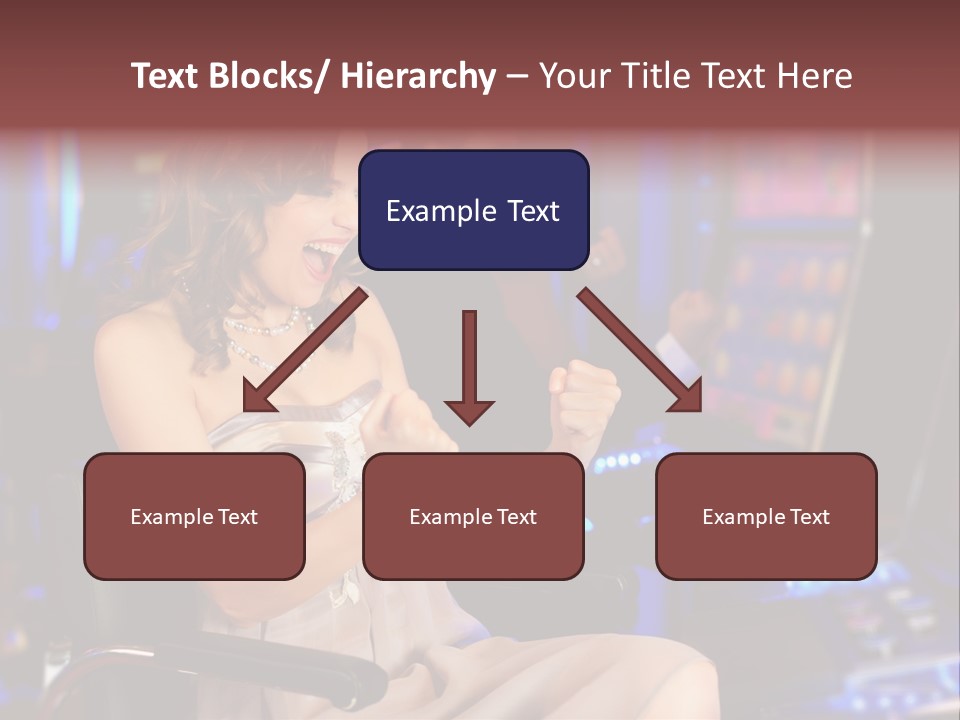 Text Blocks/ Hierarchy – Your Title Text Here

Example Text

Example Text

Example Text

Example Text